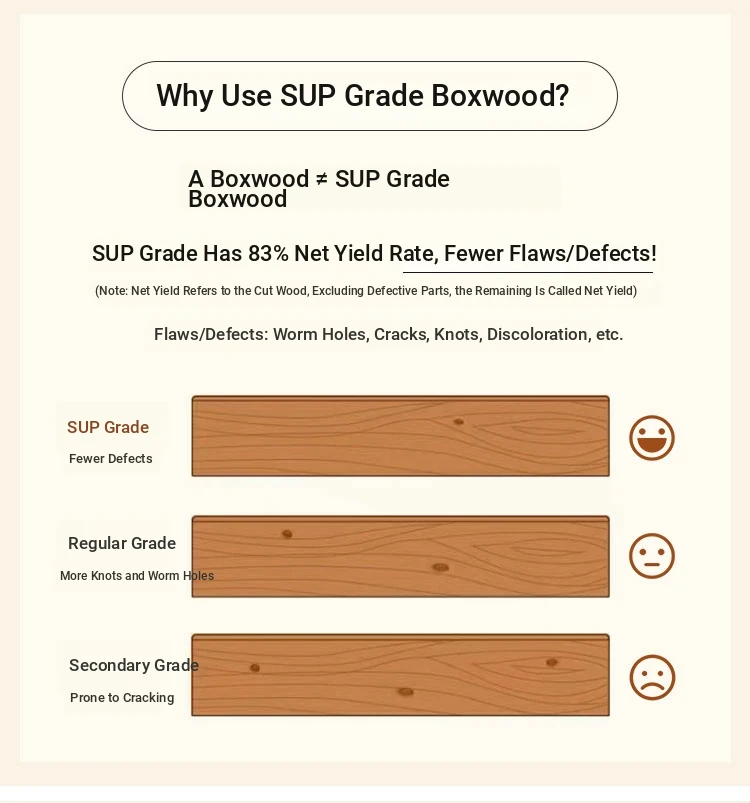 Why Use SUP Grade Boxwood?

A Boxwood ≠ SUP Grade Boxwood

SUP Grade Has 83% Net Yield Rate, Fewer Flaws/Defects!

(Note: Net Yield Refers to the Cut Wood, Excluding Defective Parts, the Remaining Is Called Net Yield)

Flaws/Defects: Worm Holes, Cracks, Knots, Discoloration, etc.

SUP Grade
Fewer Defects

Regular Grade
More Knots and Worm Holes

Secondary Grade
Prone to Cracking